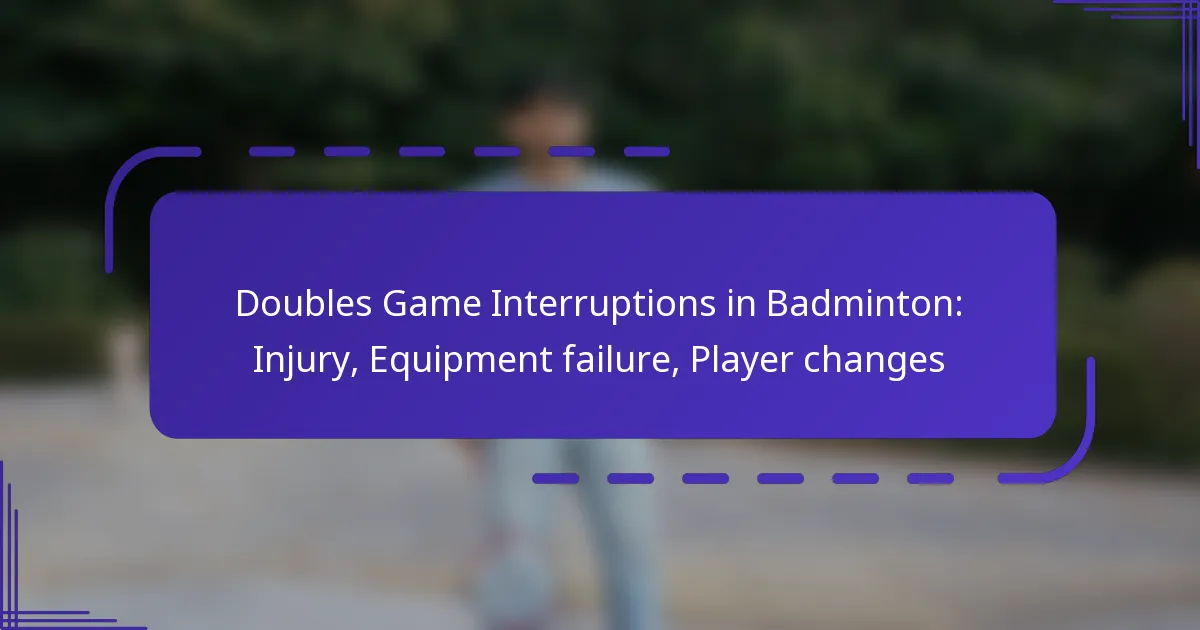 Doubles Game Interruptions in Badminton: Injury, Equipment failure, Player changes